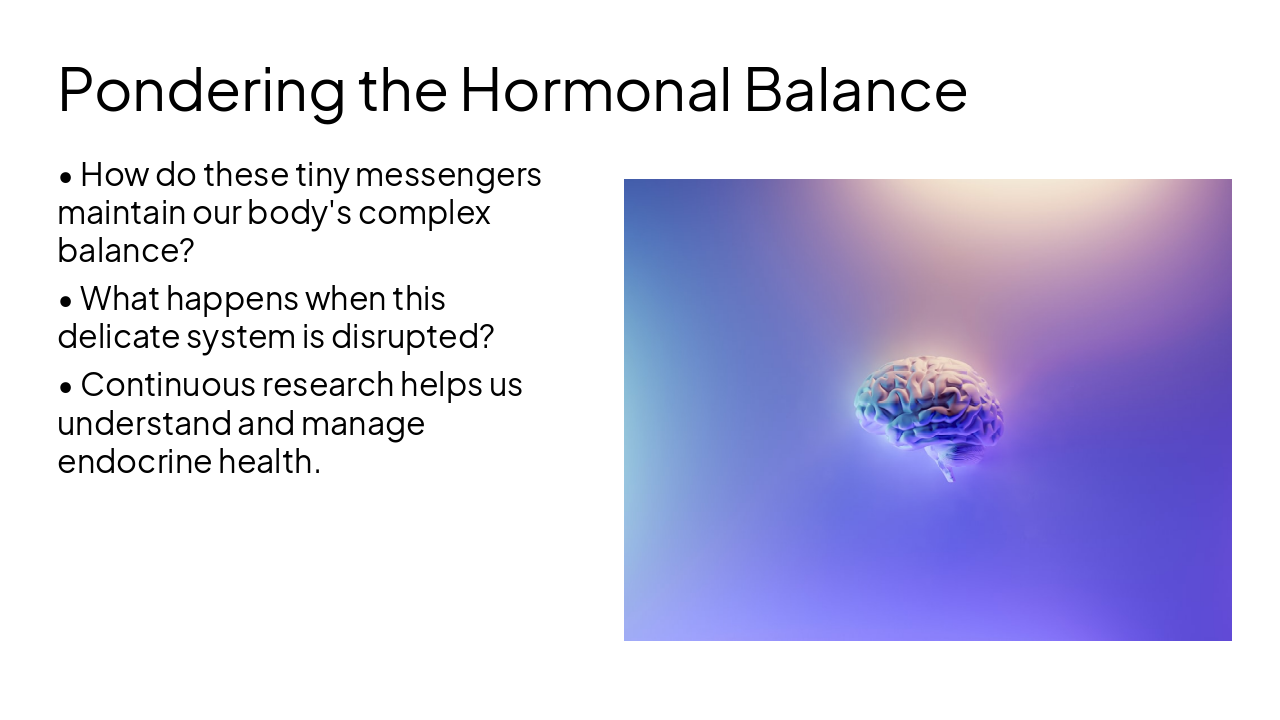 Pondering the Hormonal Balance

• How do these tiny messengers maintain our body's complex balance?

• What happens when this delicate system is disrupted?

• Continuous research helps us understand and manage endocrine health.